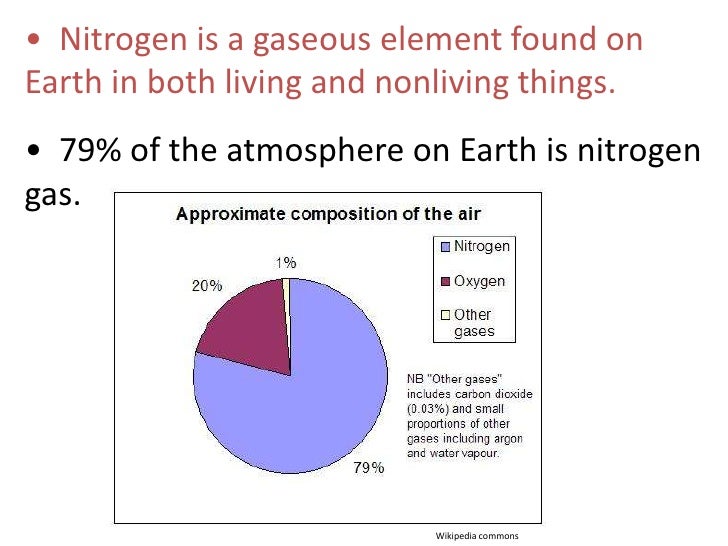 • Nitrogen is a gaseous element found on Earth in both living and nonliving things.

• 79% of the atmosphere on Earth is nitrogen gas.

Approximate composition of the air

1%

20%

79%

Nitrogen

Oxygen

Other gases

NB "Other gases" includes carbon dioxide (0.03%) and small proportions of other gases including argon and water vapour.

Wikipedia commons